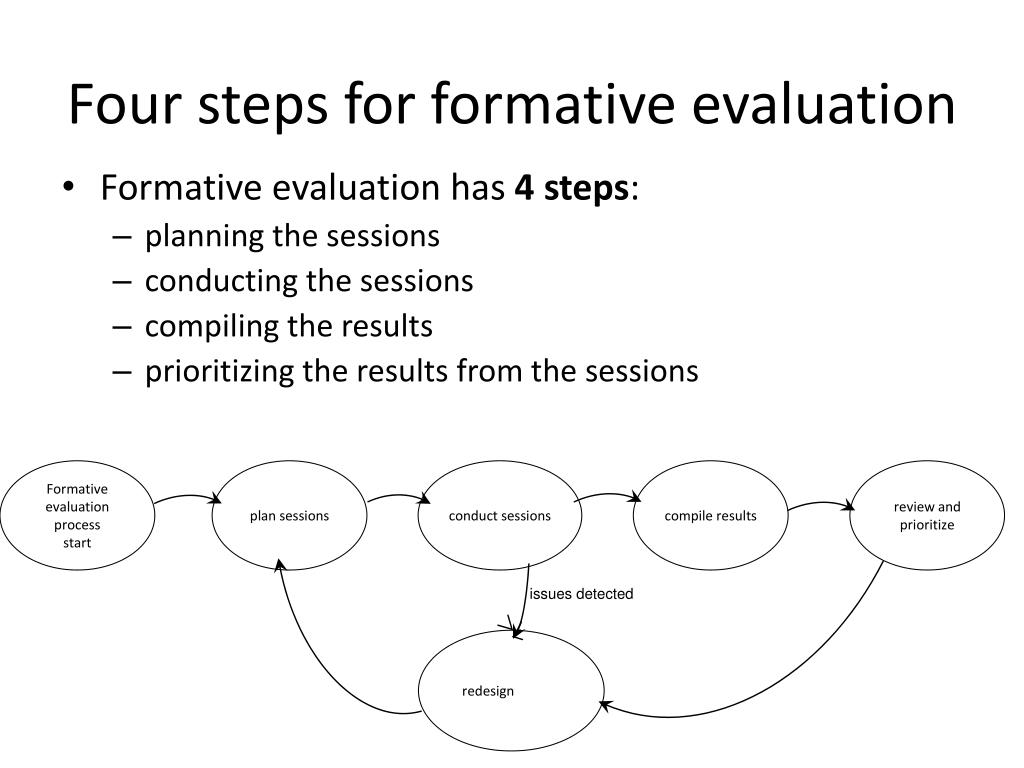 Four steps for formative evaluation

• Formative evaluation has **4 steps**:
– planning the sessions
– conducting the sessions
– compiling the results
– prioritizing the results from the sessions

Formative evaluation process start

plan sessions

conduct sessions

compile results

review and prioritize

issues detected

redesign